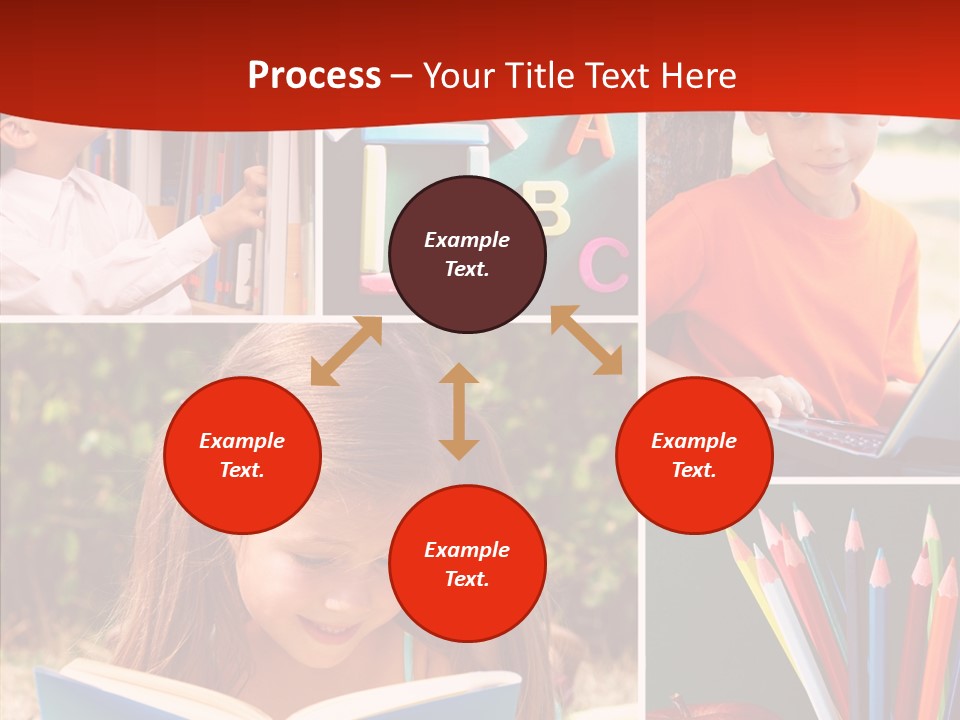 Process – Your Title Text Here

A
B
C

Example Text.

Example Text.

Example Text.

Example Text.